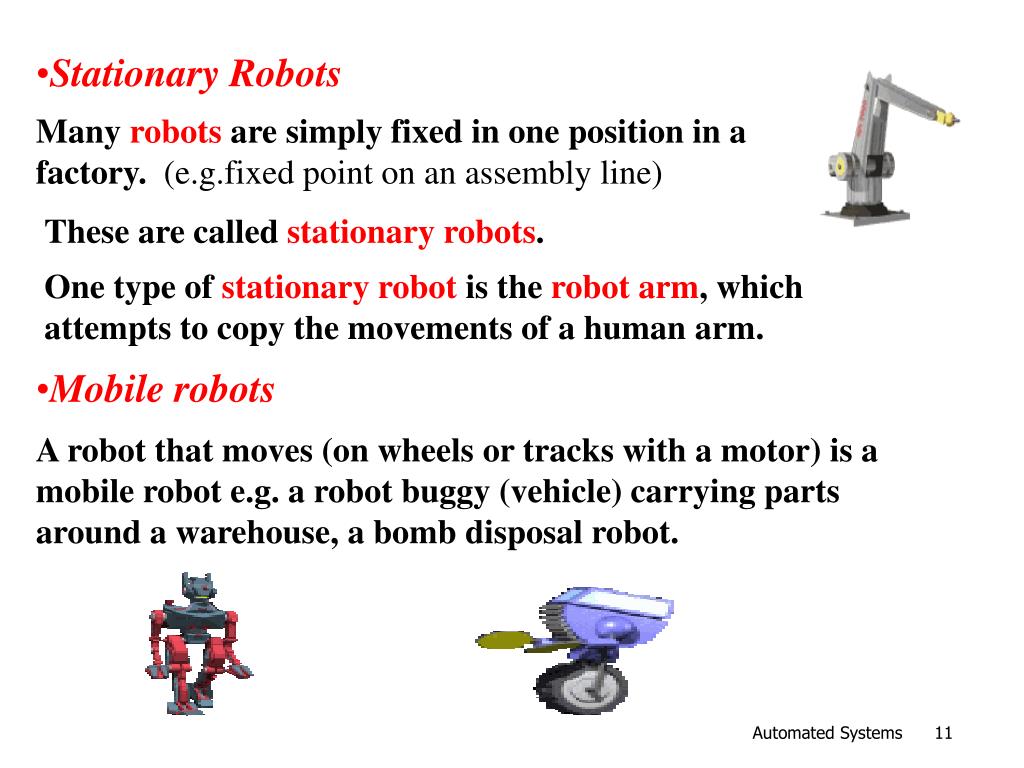 •Stationary Robots

Many robots are simply fixed in one position in a factory. (e.g.fixed point on an assembly line)

These are called stationary robots.

One type of stationary robot is the robot arm, which attempts to copy the movements of a human arm.

•Mobile robots

A robot that moves (on wheels or tracks with a motor) is a mobile robot e.g. a robot buggy (vehicle) carrying parts around a warehouse, a bomb disposal robot.

Automated Systems 11